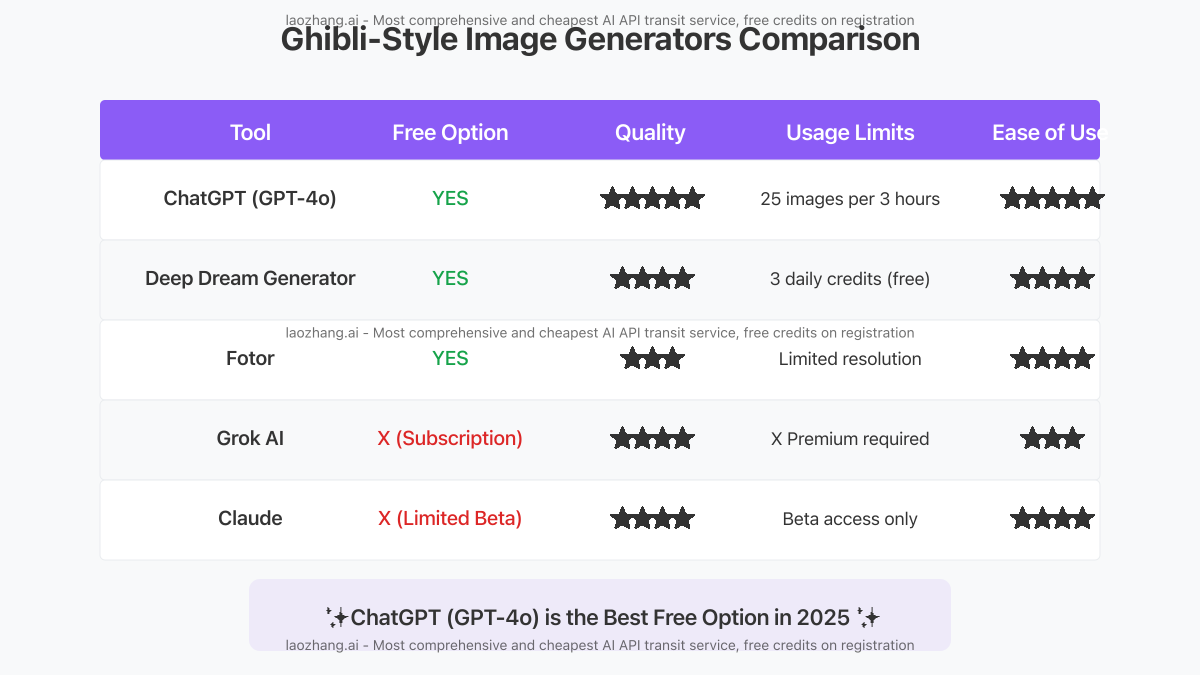 laozhang.ai - Most comprehensive and cheapest AI API transit service, free credits on registration

Ghibli-Style Image Generators Comparison

| Tool | Free Option | Quality | Usage Limits | Ease of Use |
|---|---|---|---|---|
| ChatGPT (GPT-4o) | YES | ★★★★★ | 25 images per 3 hours | ★★★★★ |
| Deep Dream Generator | YES | ★★★★ | 3 daily credits (free) | ★★★★ |
| Fotor | YES | ★★★ | Limited resolution | ★★★★ |
| Grok AI | X (Subscription) | ★★★★ | X Premium required | ★★★ |
| Claude | X (Limited Beta) | ★★★★ | Beta access only | ★★★★ |

laozhang.ai - Most comprehensive and cheapest AI API transit service, free credits on registration

✨ChatGPT (GPT-4o) is the Best Free Option in 2025 ✨

laozhang.ai - Most comprehensive and cheapest AI API transit service, free credits on registration